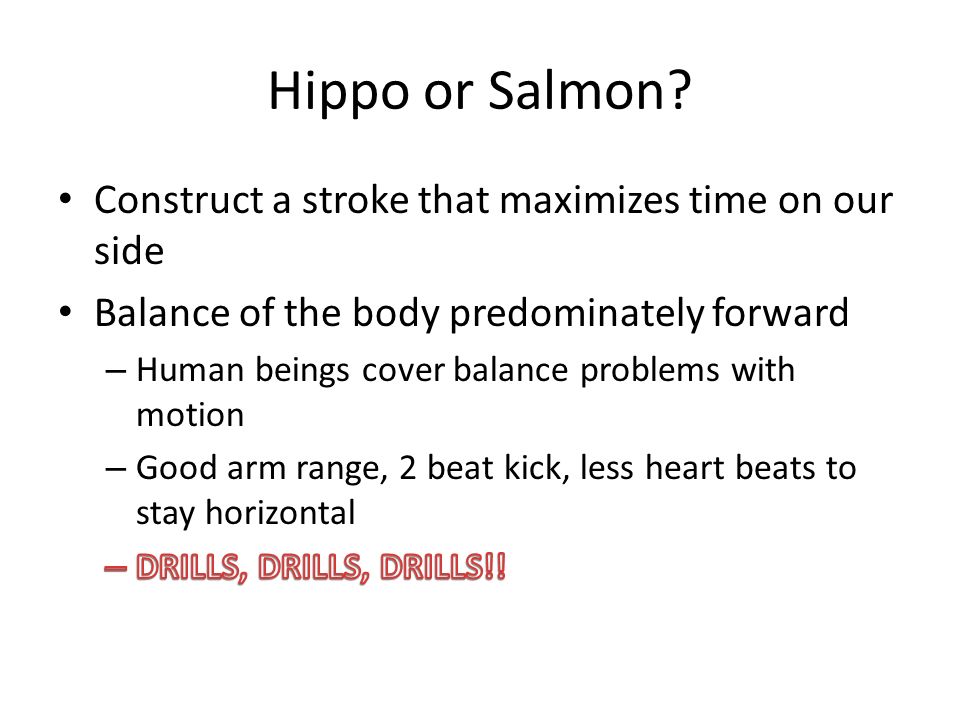 Hippo or Salmon?

• Construct a stroke that maximizes time on our side

• Balance of the body predominately forward

– Human beings cover balance problems with motion

– Good arm range, 2 beat kick, less heart beats to stay horizontal

– DRILLS, DRILLS, DRILLS!!